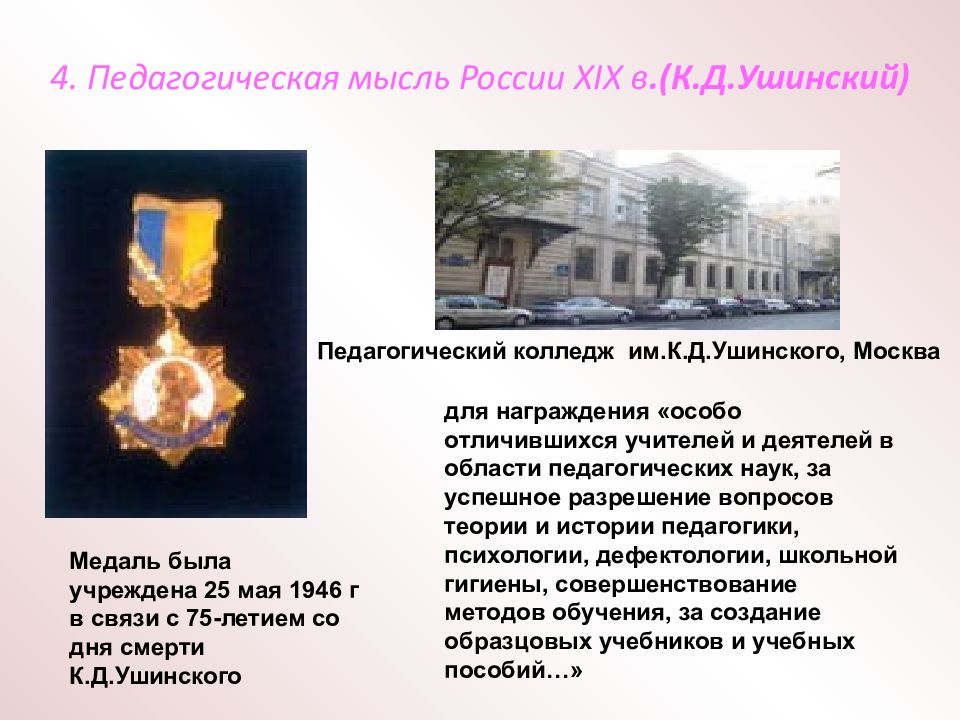 4. Педагогическая мысль России XIX в.(К.Д.Ушинский)

Педагогический колледж им.К.Д.Ушинского, Москва

для награждения «особо отличившихся учителей и деятелей в области педагогических наук, за успешное разрешение вопросов теории и истории педагогики, психологии, дефектологии, школьной гигиены, совершенствование методов обучения, за создание образцовых учебников и учебных пособий…»

Медаль была учреждена 25 мая 1946 г в связи с 75-летием со дня смерти К.Д.Ушинского